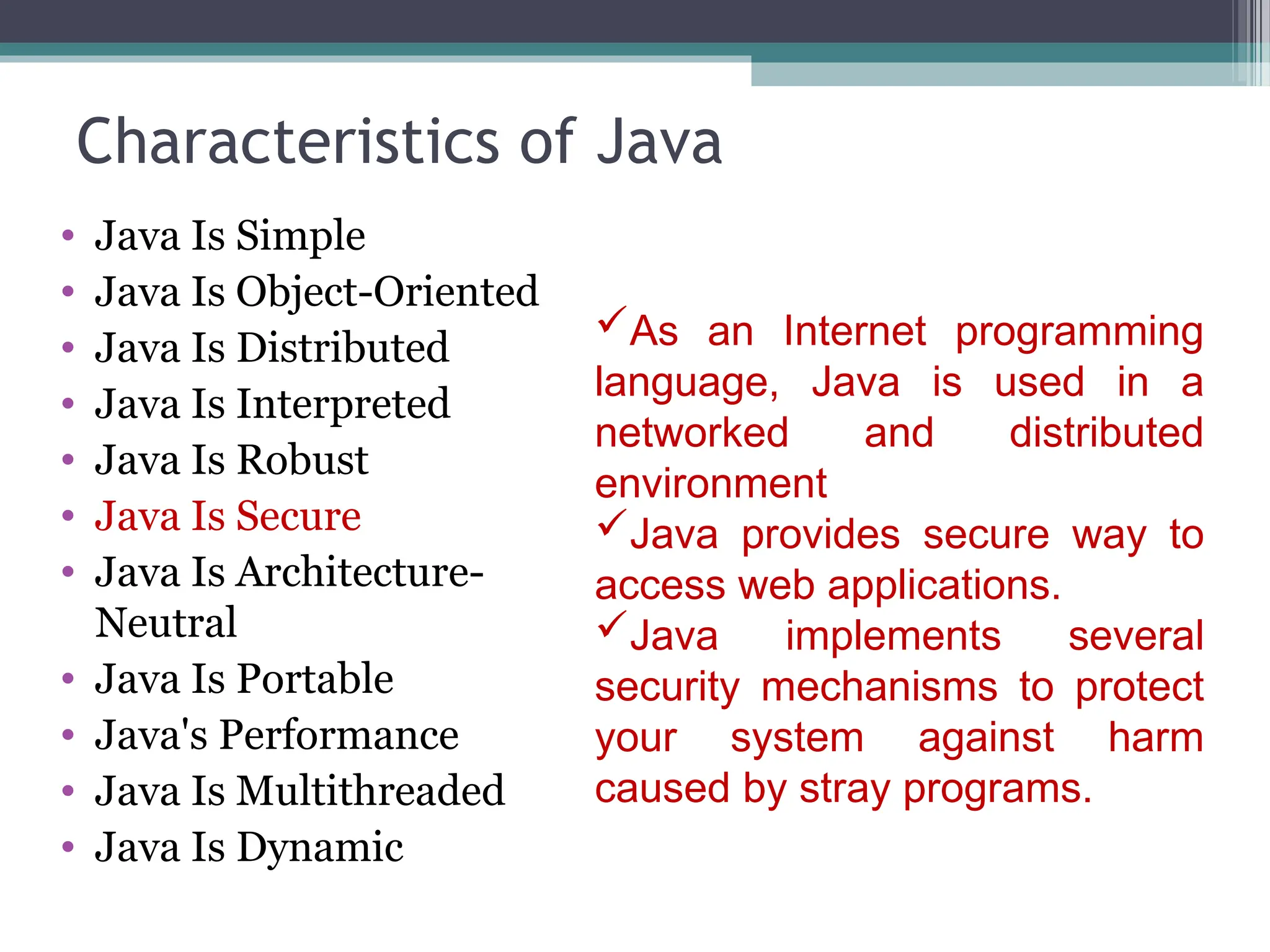 Characteristics of Java

• Java Is Simple
• Java Is Object-Oriented
• Java Is Distributed
• Java Is Interpreted
• Java Is Robust
• Java Is Secure
• Java Is Architecture-Neutral
• Java Is Portable
• Java's Performance
• Java Is Multithreaded
• Java Is Dynamic

✓As an Internet programming language, Java is used in a networked and distributed environment
✓Java provides secure way to access web applications.
✓Java implements several security mechanisms to protect your system against harm caused by stray programs.